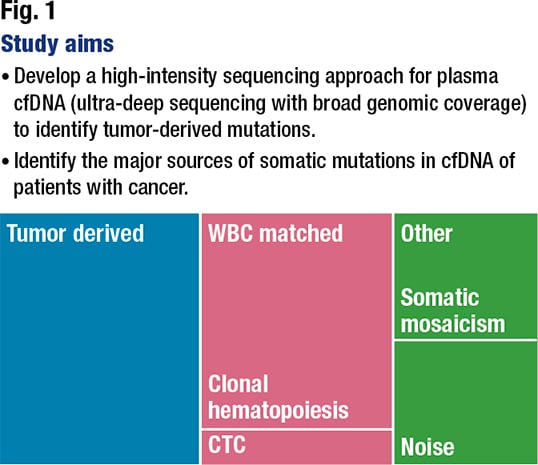 Fig. 1

Study aims

• Develop a high-intensity sequencing approach for plasma cfDNA (ultra-deep sequencing with broad genomic coverage) to identify tumor-derived mutations.

• Identify the major sources of somatic mutations in cfDNA of patients with cancer.

Tumor derived

WBC matched

Clonal hematopoiesis

CTC

Other

Somatic mosaicism

Noise